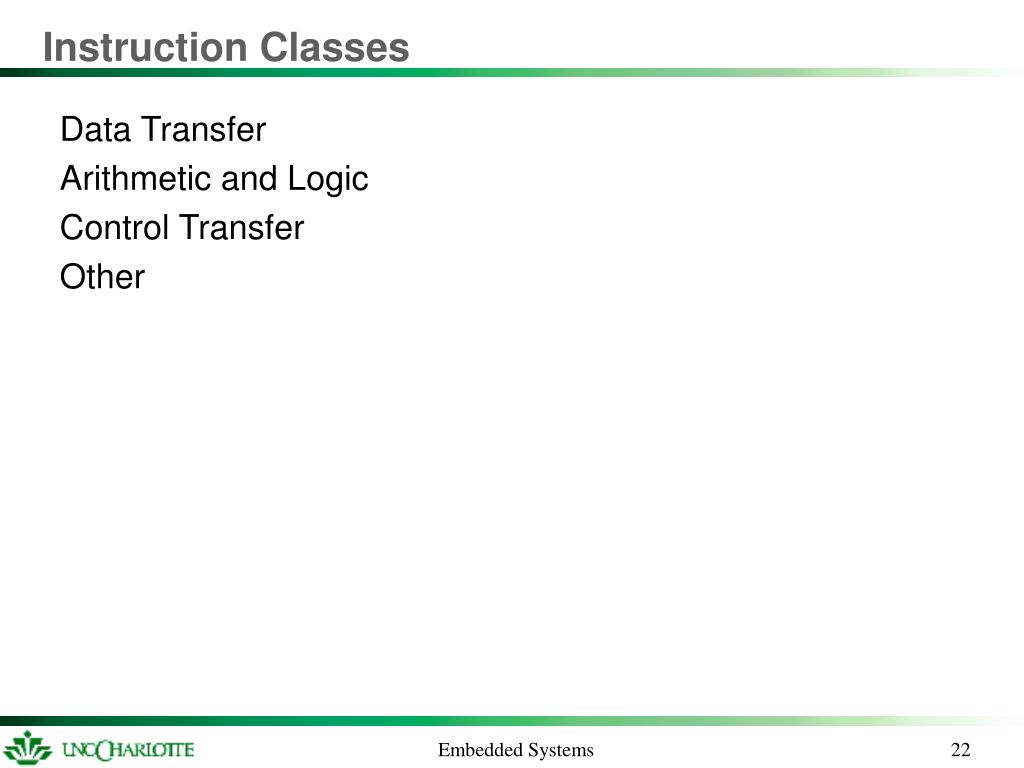 Instruction Classes

Data Transfer
Arithmetic and Logic
Control Transfer
Other

UNC CHARLOTTE

Embedded Systems

22